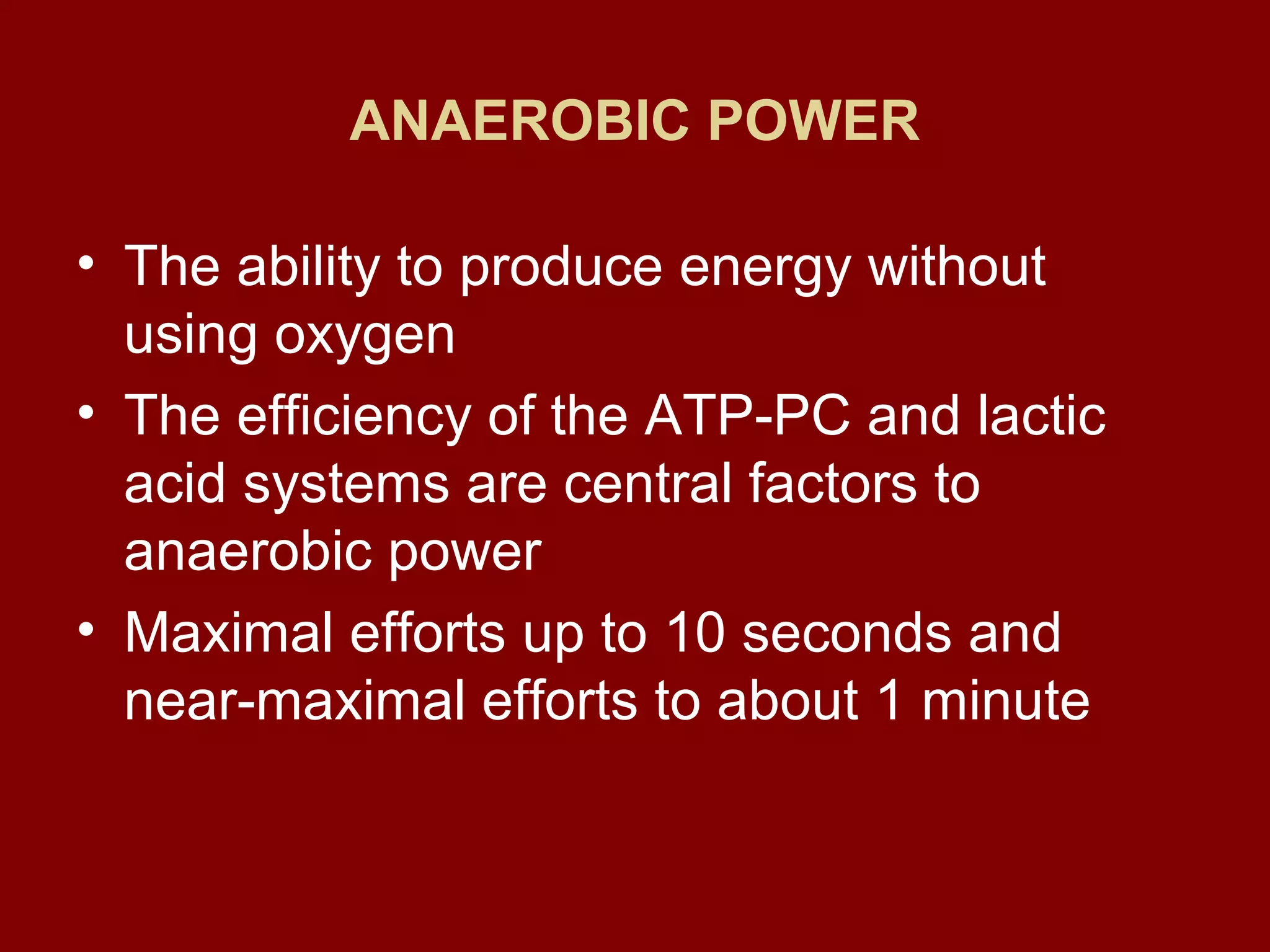 ANAEROBIC POWER

• The ability to produce energy without using oxygen
• The efficiency of the ATP-PC and lactic acid systems are central factors to anaerobic power
• Maximal efforts up to 10 seconds and near-maximal efforts to about 1 minute